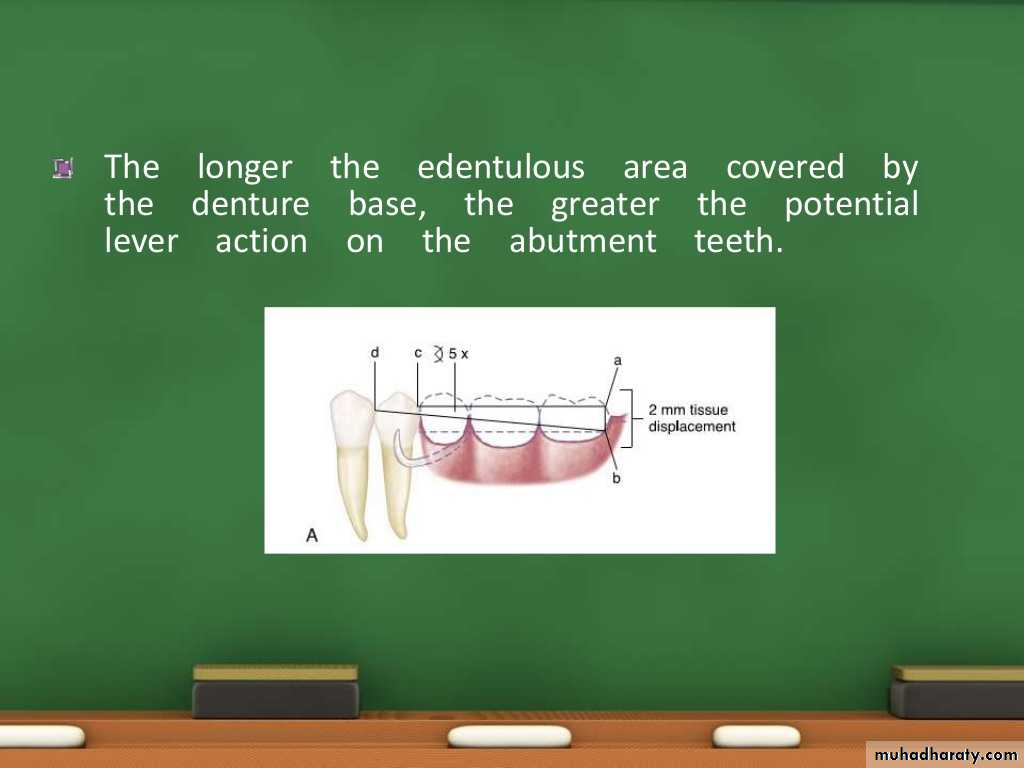 The longer the edentulous area covered by the denture base, the greater the potential lever action on the abutment teeth.

d c 5 x a

2 mm tissue displacement

b

A

muhadharaty.com